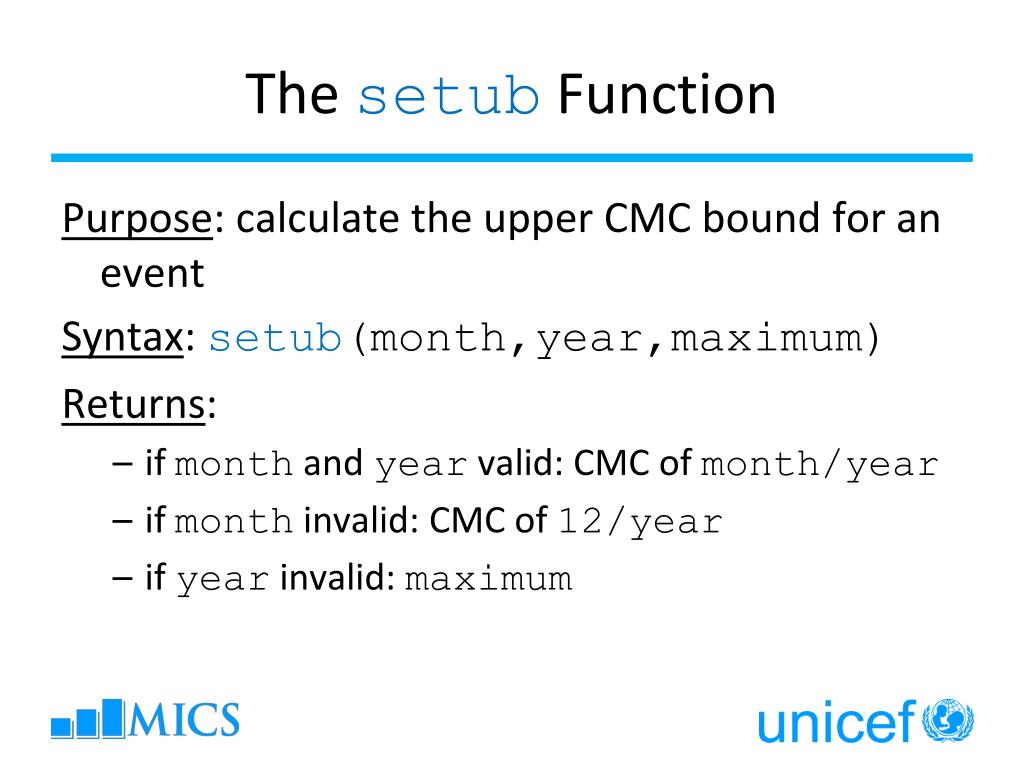 The setub Function

Purpose: calculate the upper CMC bound for an event

Syntax: setub(month,year,maximum)

Returns:

– if month and year valid: CMC of month/year

– if month invalid: CMC of 12/year

– if year invalid: maximum

MICS

unicef